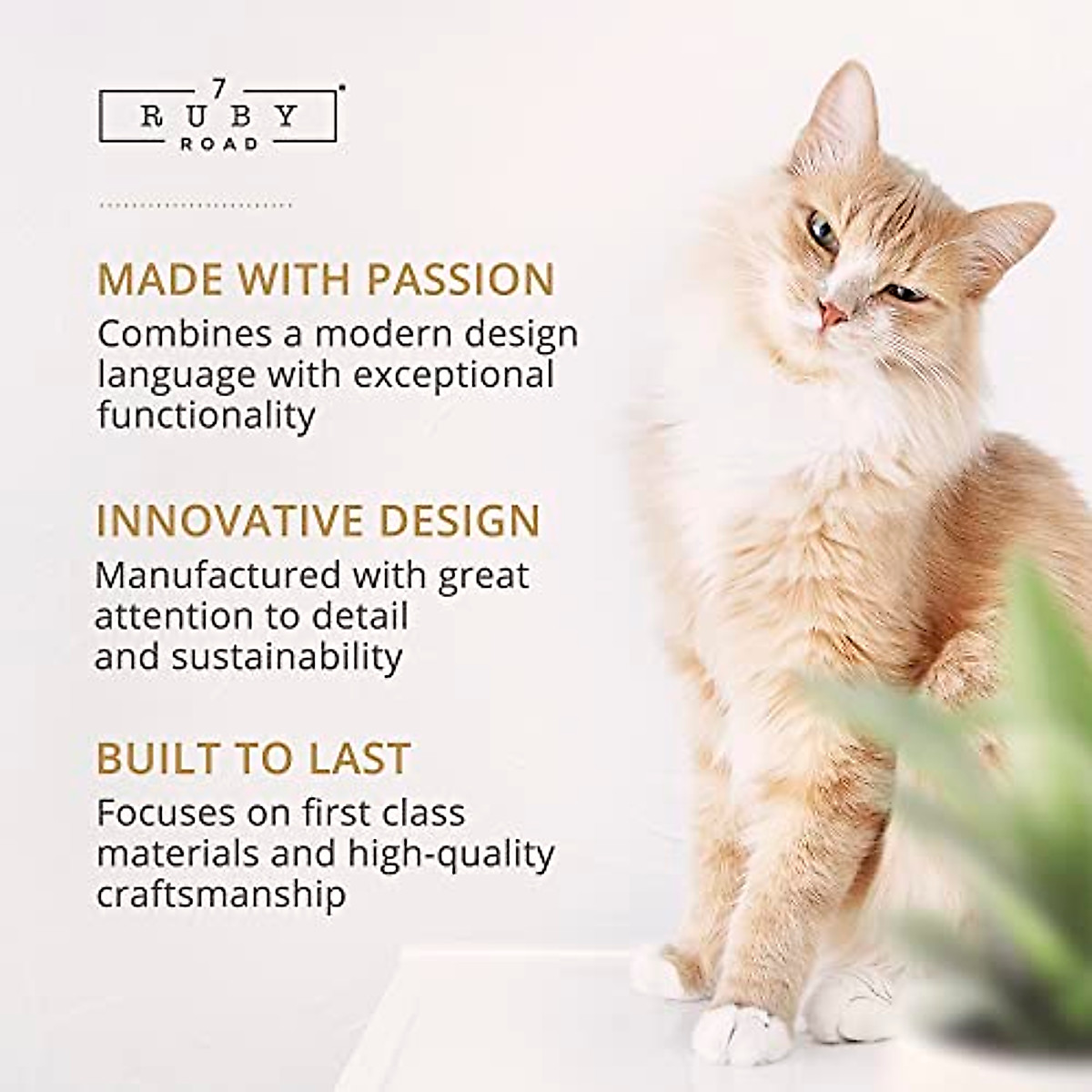 7
RUBY
ROAD

MADE WITH PASSION
Combines a modern design language with exceptional functionality

INNOVATIVE DESIGN
Manufactured with great attention to detail and sustainability

BUILT TO LAST
Focuses on first class materials and high-quality craftsmanship